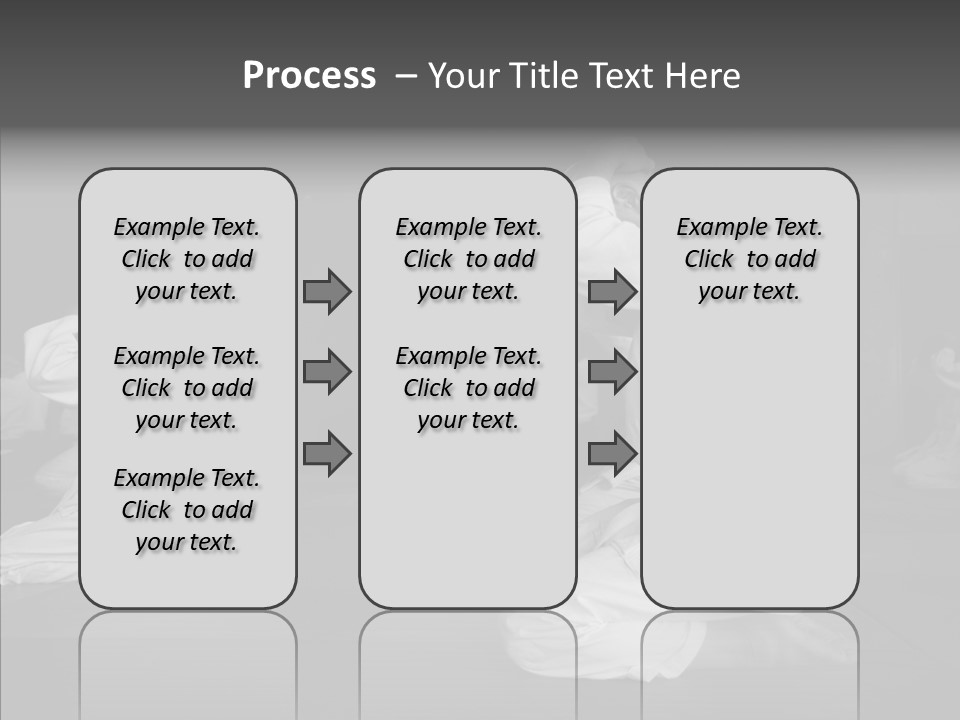 Process – Your Title Text Here

Example Text. Click to add your text.

Example Text. Click to add your text.

Example Text. Click to add your text.

Example Text. Click to add your text.

Example Text. Click to add your text.

Example Text. Click to add your text.